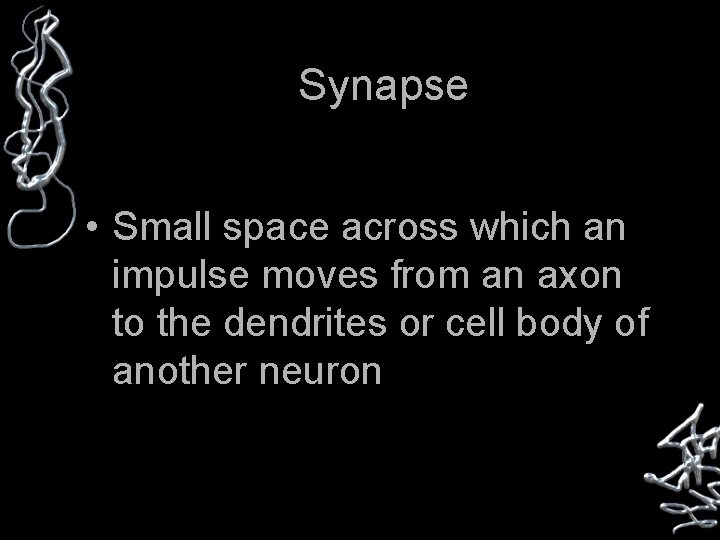 Synapse

• Small space across which an impulse moves from an axon to the dendrites or cell body of another neuron